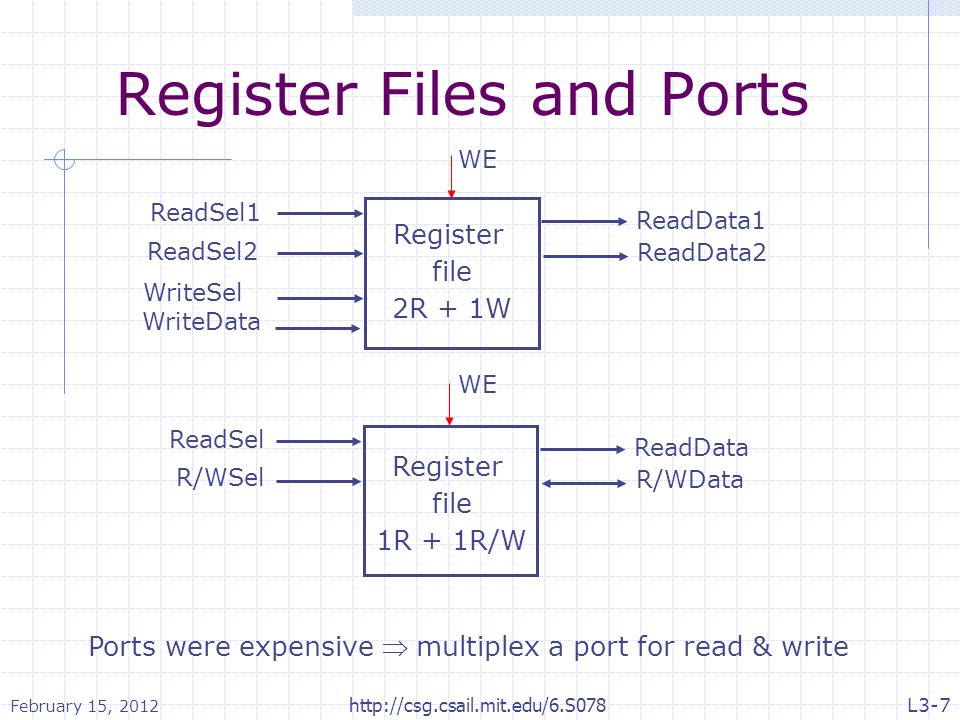 Register Files and Ports

WE

ReadSel1
ReadSel2
WriteSel
WriteData

Register file 2R + 1W

ReadData1
ReadData2

WE

ReadSel
R/WSel

Register file 1R + 1R/W

ReadData
R/WData

Ports were expensive $\Rightarrow$ multiplex a port for read & write

February 15, 2012

http://csg.csail.mit.edu/6.S078

L3-7